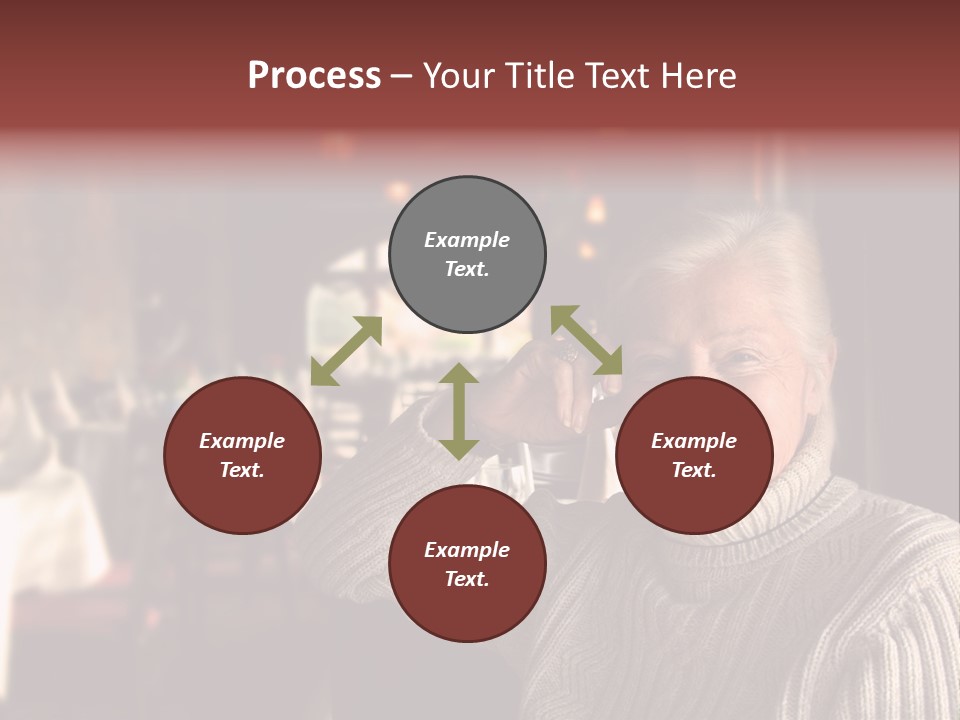 Process – Your Title Text Here

Example Text.

Example Text.

Example Text.

Example Text.